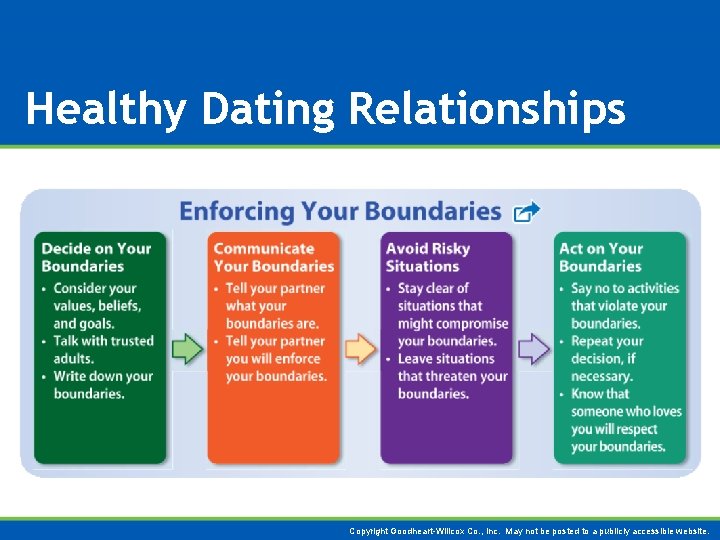 Healthy Dating Relationships

Enforcing Your Boundaries

Decide on Your Boundaries
• Consider your values, beliefs, and goals.
• Talk with trusted adults.
• Write down your boundaries.

Communicate Your Boundaries
• Tell your partner what your boundaries are.
• Tell your partner you will enforce your boundaries.

Avoid Risky Situations
• Stay clear of situations that might compromise your boundaries.
• Leave situations that threaten your boundaries.

Act on Your Boundaries
• Say no to activities that violate your boundaries.
• Repeat your decision, if necessary.
• Know that someone who loves you will respect your boundaries.

Copyright Goodheart-Willcox Co., Inc. May not be posted to a publicly accessible website.